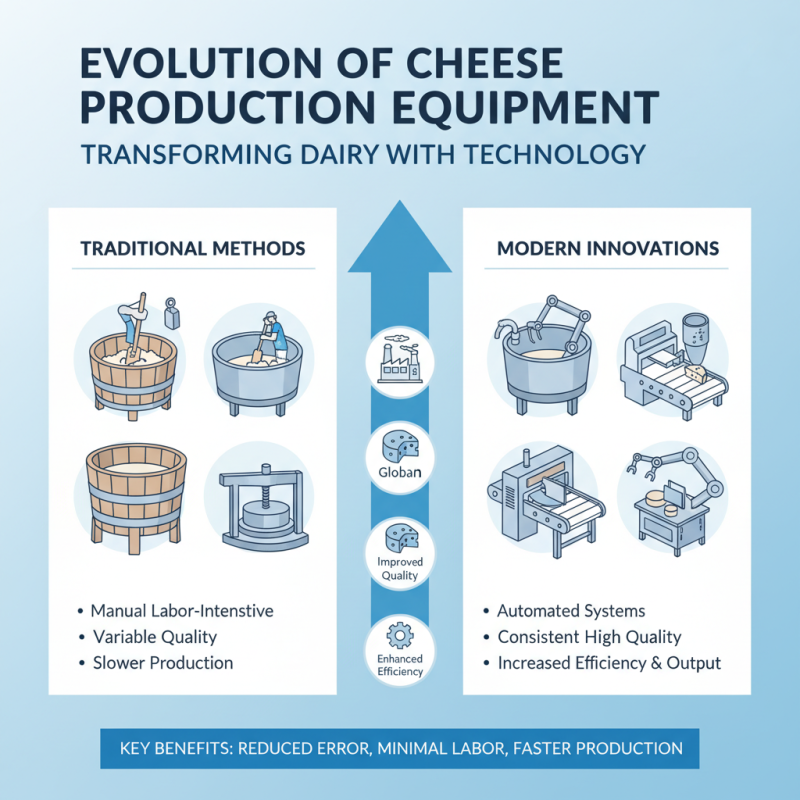 EVOLUTION OF CHEESE PRODUCTION EQUIPMENT

TRANSFORMING DAIRY WITH TECHNOLOGY

TRADITIONAL METHODS

• Manual Labor-Intensive
• Variable Quality
• Slower Production

Globan

Improved Quality

Enhanced Efficiency

MODERN INNOVATIONS

• Automated Systems
• Consistent High Quality
• Increased Efficiency & Output

KEY BENEFITS: REDUCED ERROR, MINIMAL LABOR, FASTER PRODUCTION